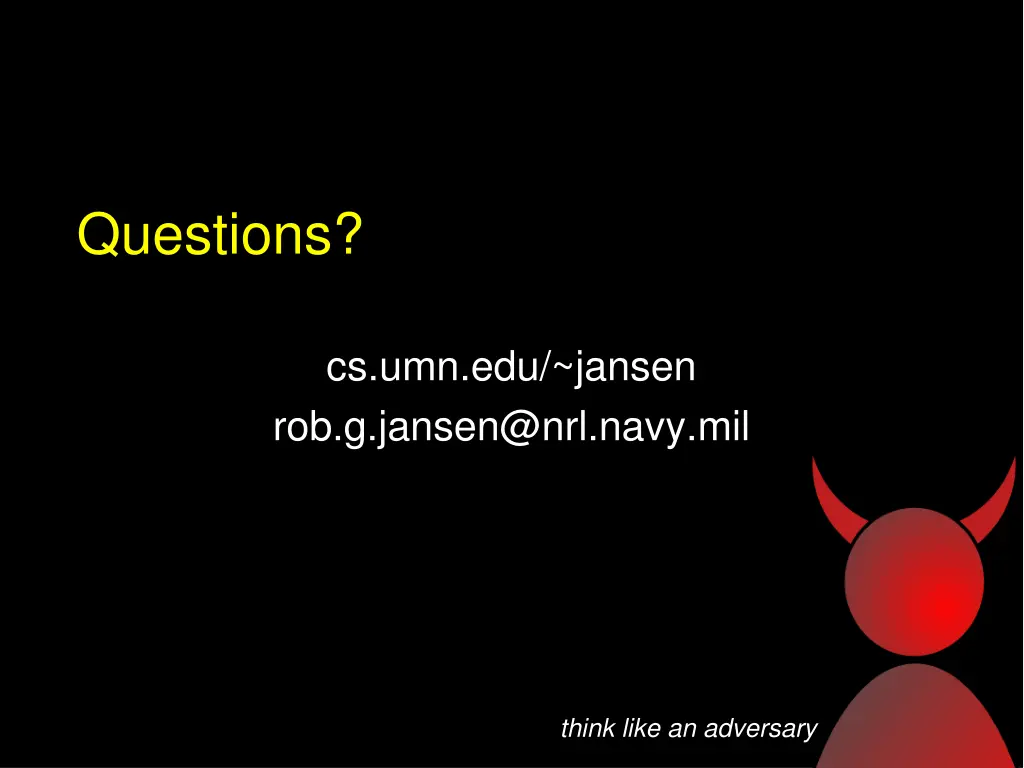 Questions?

cs.umn.edu/~jansen
rob.g.jansen@nrl.navy.mil

think like an adversary